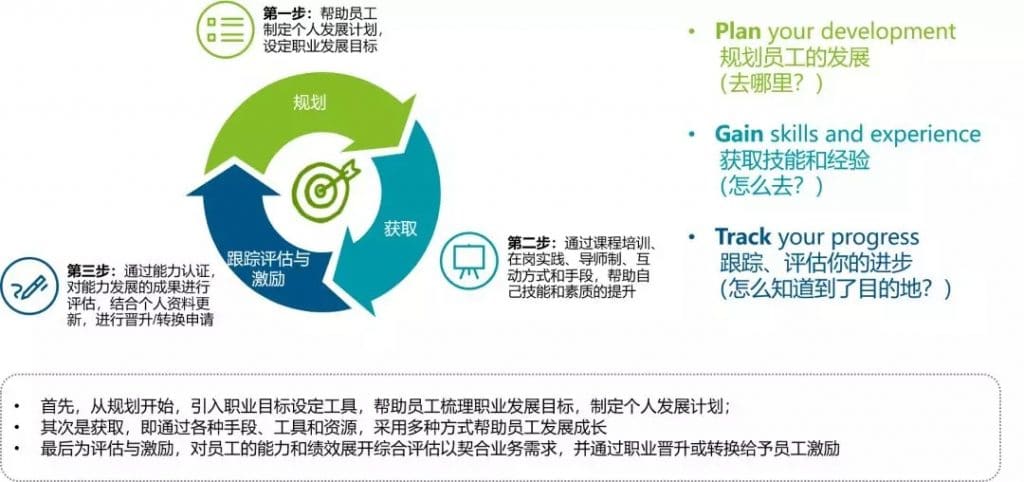 第一步：帮助员工制定个人发展计划，设定职业发展目标

规划

获取

跟踪评估与激励

第二步：通过课程培训、在岗实践、导师制、互动方式和手段，帮助自己技能和素质的提升

第三步：通过能力认证，对能力发展的成果进行评估，结合个人资料更新，进行晋升/转换申请

• Plan your development
规划员工的发展
（去哪里？）

• Gain skills and experience
获取技能和经验
（怎么去？）

• Track your progress
跟踪、评估你的进步
（怎么知道到了目的地？）

• 首先，从规划开始，引入职业目标设定工具，帮助员工梳理职业发展目标，制定个人发展计划；
• 其次是获取，即通过各种手段、工具和资源，采用多种方式帮助员工发展成长
• 最后为评估与激励，对员工的能力和绩效展开综合评估以契合业务需求，并通过职业晋升或转换给予员工激励